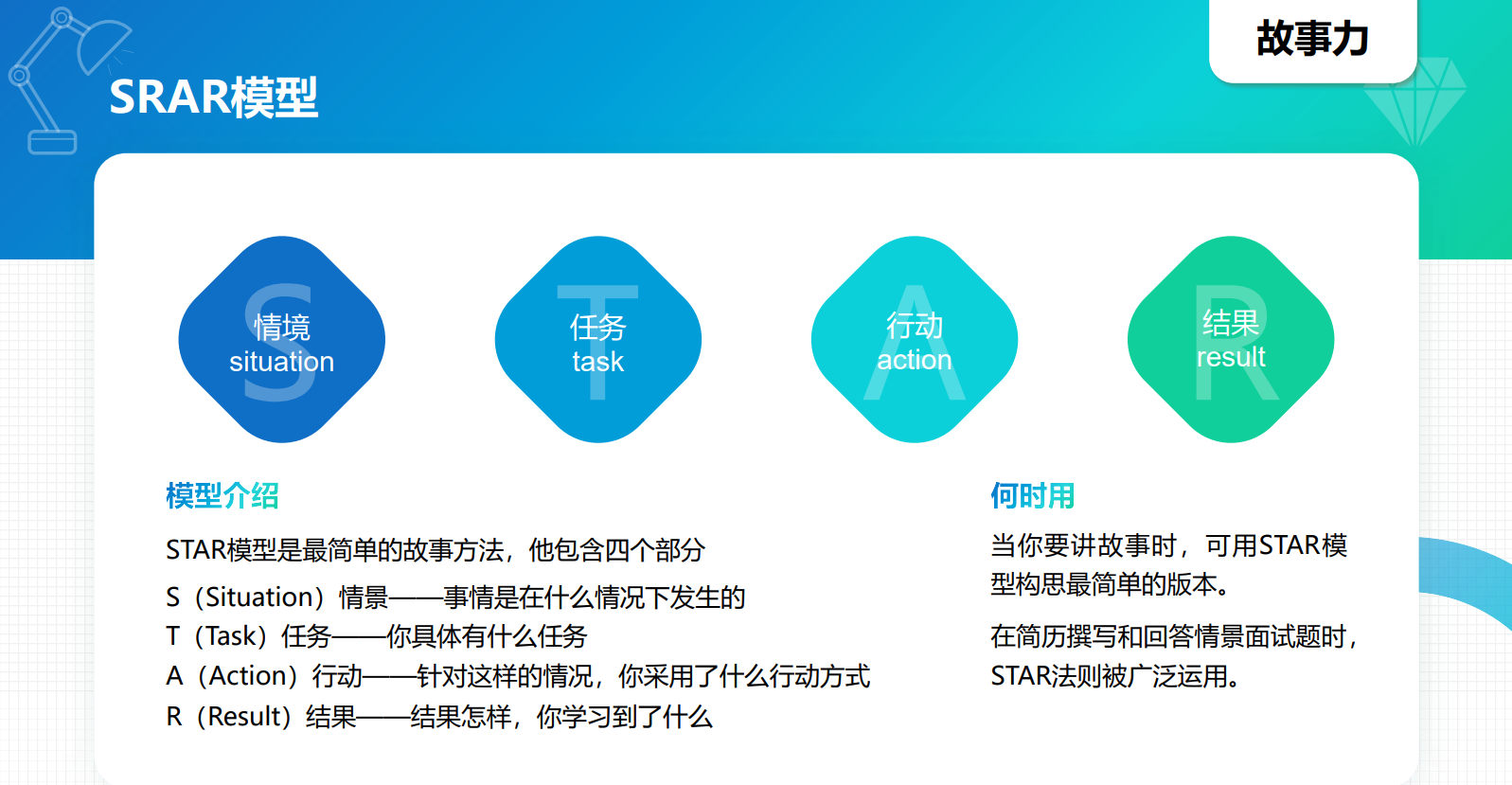 SRAR模型

故事力

S
情境
situation

T
任务
task

A
行动
action

R
结果
result

模型介绍

STAR模型是最简单的故事方法，他包含四个部分

S（Situation）情景——事情是在什么情况下发生的
T（Task）任务——你具体有什么任务
A（Action）行动——针对这样的情况，你采用了什么行动方式
R（Result）结果——结果怎样，你学习到了什么

何时用

当你要讲故事时，可用STAR模型构思最简单的版本。

在简历撰写和回答情景面试题时，STAR法则被广泛运用。